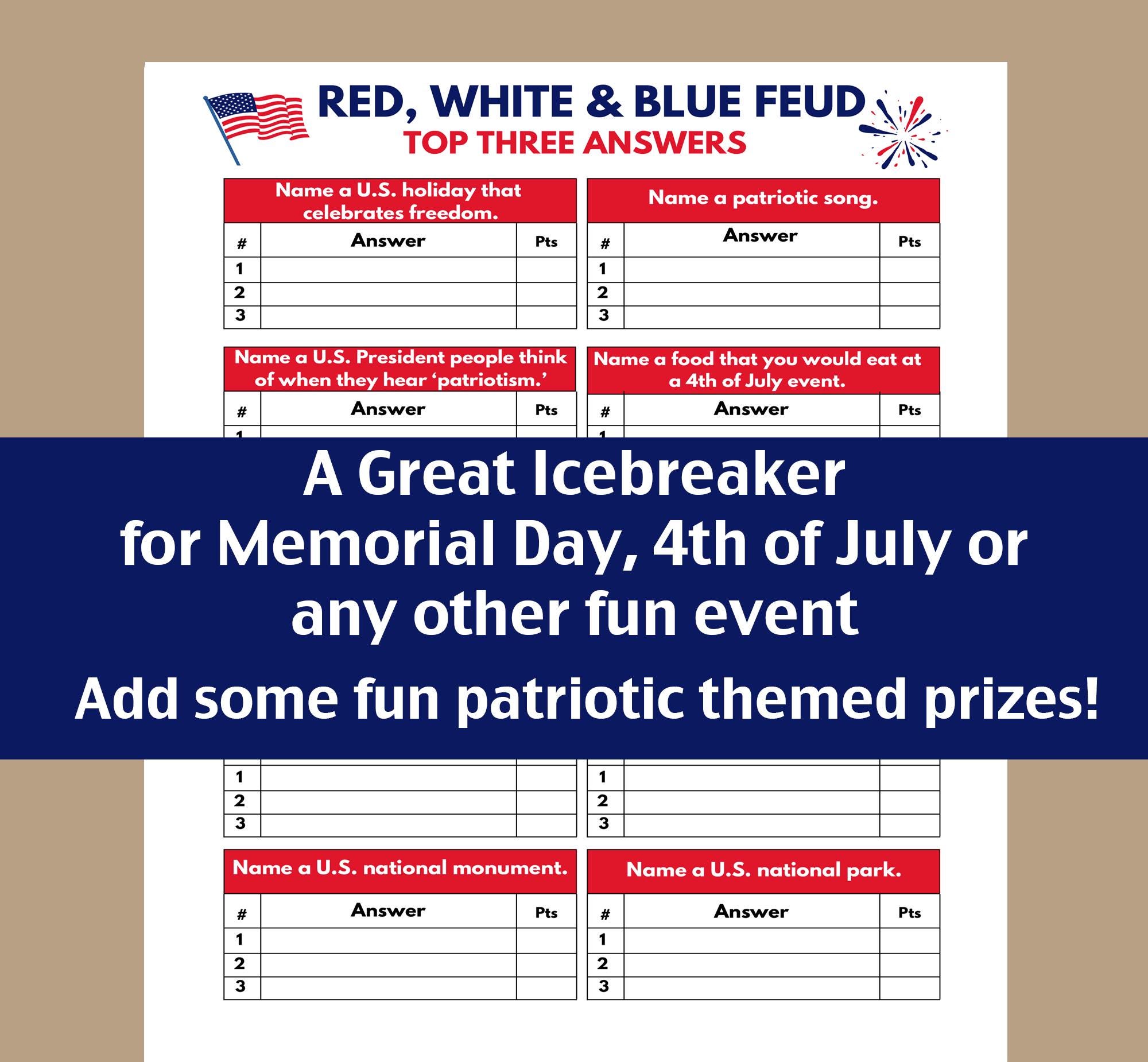 RED, WHITE & BLUE FEUD
TOP THREE ANSWERS

Name a U.S. holiday that celebrates freedom.

| # | Answer | Pts |
|---|---|---|
| 1 | | |
| 2 | | |
| 3 | | |

Name a patriotic song.

| # | Answer | Pts |
|---|---|---|
| 1 | | |
| 2 | | |
| 3 | | |

Name a U.S. President people think of when they hear 'patriotism.'

| # | Answer | Pts |
|---|---|---|
| 1 | | |

Name a food that you would eat at a 4th of July event.

| # | Answer | Pts |
|---|---|---|
| 1 | | |

A Great Icebreaker for Memorial Day, 4th of July or any other fun event

Add some fun patriotic themed prizes!

| 1 | | |
|---|---|---|
| 2 | | |
| 3 | | |

| 1 | | |
|---|---|---|
| 2 | | |
| 3 | | |

Name a U.S. national monument.

| # | Answer | Pts |
|---|---|---|
| 1 | | |
| 2 | | |
| 3 | | |

Name a U.S. national park.

| # | Answer | Pts |
|---|---|---|
| 1 | | |
| 2 | | |
| 3 | | |